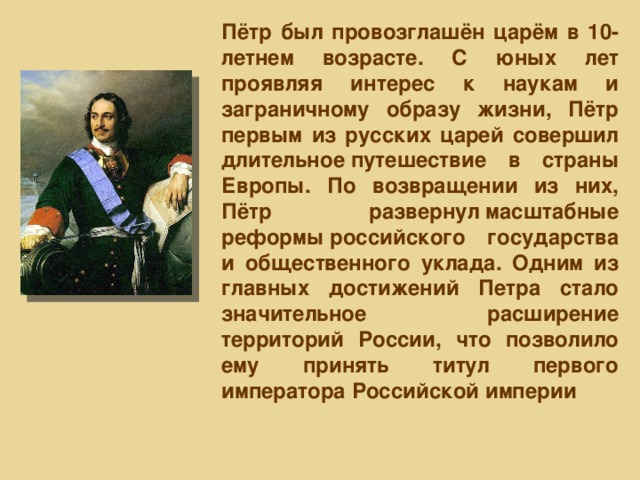 Пётр был провозглашён царём в 10-летнем возрасте. С юных лет проявляя интерес к наукам и заграничному образу жизни, Пётр первым из русских царей совершил длительное путешествие в страны Европы. По возвращении из них, Пётр развернул масштабные реформы российского государства и общественного уклада. Одним из главных достижений Петра стало значительное расширение территорий России, что позволило ему принять титул первого императора Российской империи